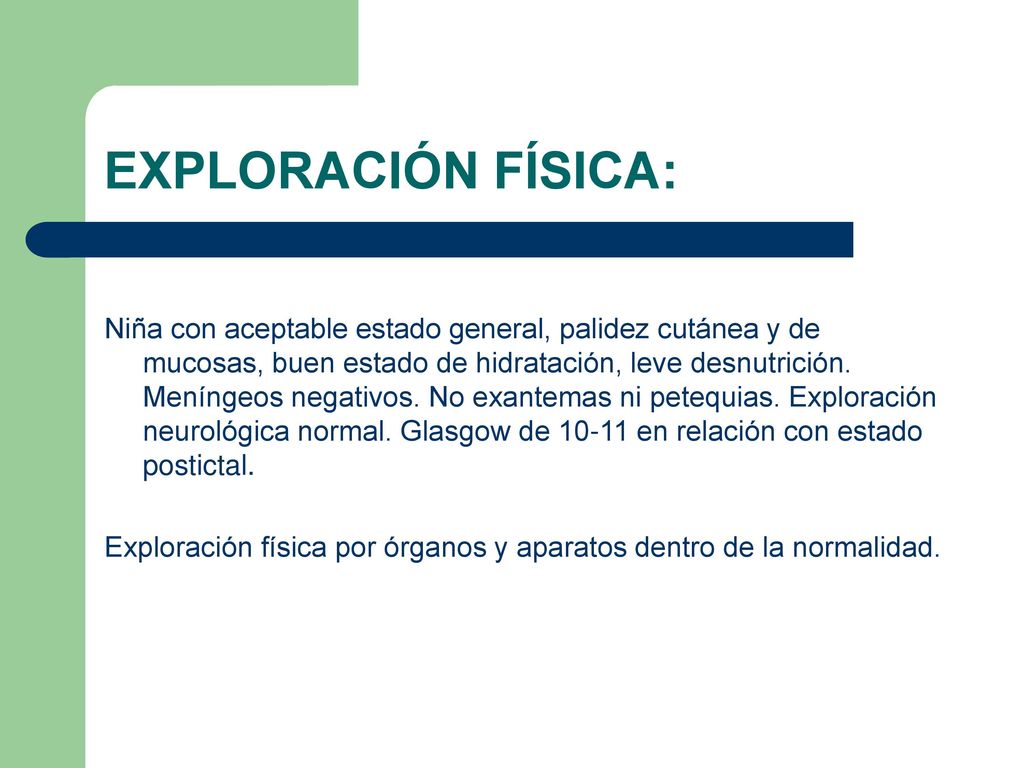 EXPLORACIÓN FÍSICA:

Niña con aceptable estado general, palidez cutánea y de mucosas, buen estado de hidratación, leve desnutrición. Meníngeos negativos. No exantemas ni petequias. Exploración neurológica normal. Glasgow de 10-11 en relación con estado postictal.

Exploración física por órganos y aparatos dentro de la normalidad.